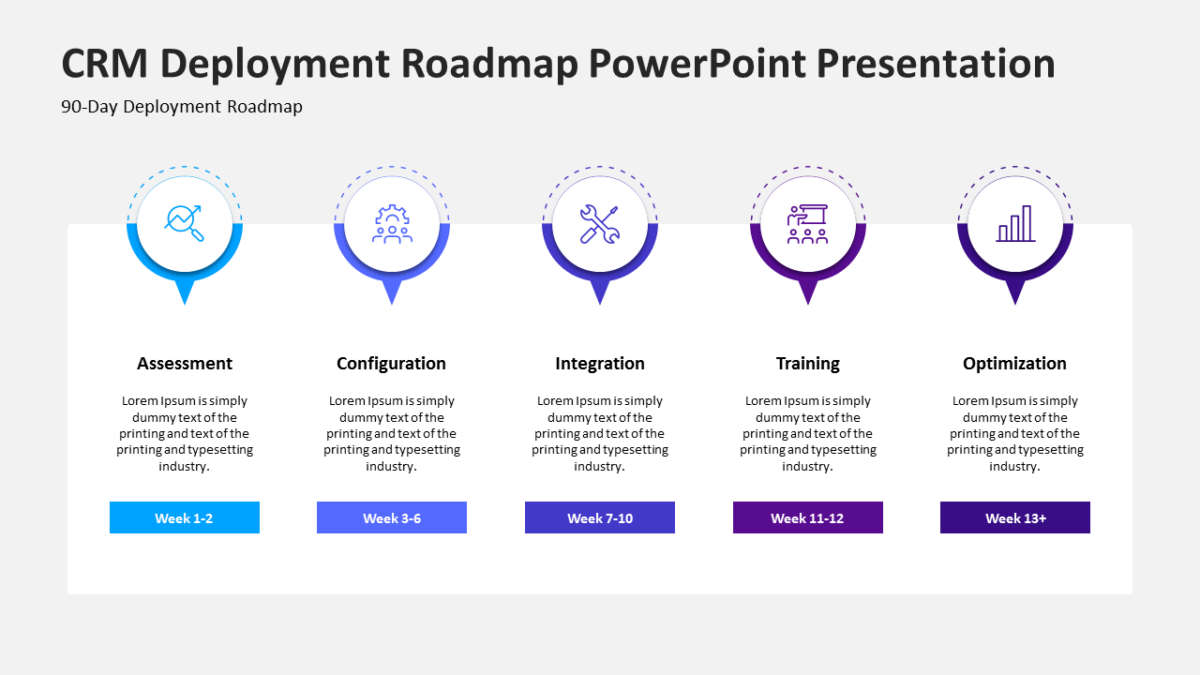 CRM Deployment Roadmap PowerPoint Presentation

90-Day Deployment Roadmap

Assessment

Lorem Ipsum is simply dummy text of the printing and text of the printing and typesetting industry.

Week 1-2

Configuration

Lorem Ipsum is simply dummy text of the printing and text of the printing and typesetting industry.

Week 3-6

Integration

Lorem Ipsum is simply dummy text of the printing and text of the printing and typesetting industry.

Week 7-10

Training

Lorem Ipsum is simply dummy text of the printing and text of the printing and typesetting industry.

Week 11-12

Optimization

Lorem Ipsum is simply dummy text of the printing and text of the printing and typesetting industry.

Week 13+